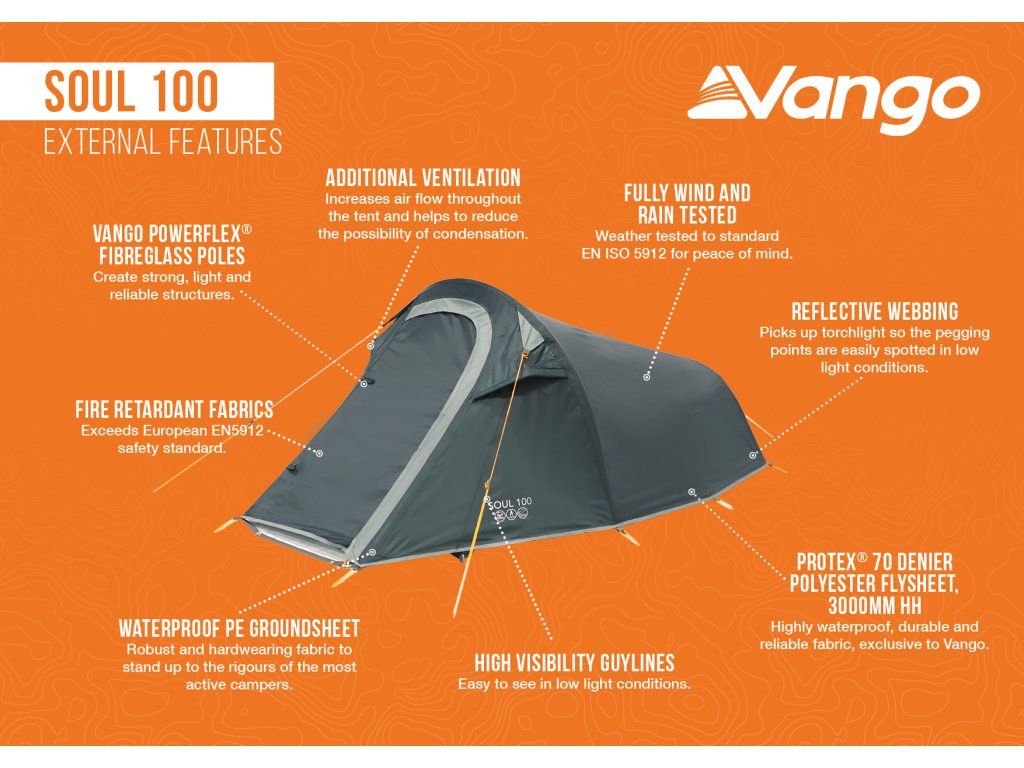 SOUL 100
EXTERNAL FEATURES

Vango

ADDITIONAL VENTILATION
Increases air flow throughout the tent and helps to reduce the possibility of condensation.

FULLY WIND AND RAIN TESTED
Weather tested to standard EN ISO 5912 for peace of mind.

VANGO POWERFLEX® FIBREGLASS POLES
Create strong, light and reliable structures.

REFLECTIVE WEBBING
Picks up torchlight so the pegging points are easily spotted in low light conditions.

FIRE RETARDANT FABRICS
Exceeds European EN5912 safety standard.

SOUL 100

PROTEX® 70 DENIER POLYESTER FLYSHEET, 3000MM HH
Highly waterproof, durable and reliable fabric, exclusive to Vango.

WATERPROOF PE GROUNDSHEET
Robust and hardwearing fabric to stand up to the rigours of the most active campers.

HIGH VISIBILITY GUYLINES
Easy to see in low light conditions.